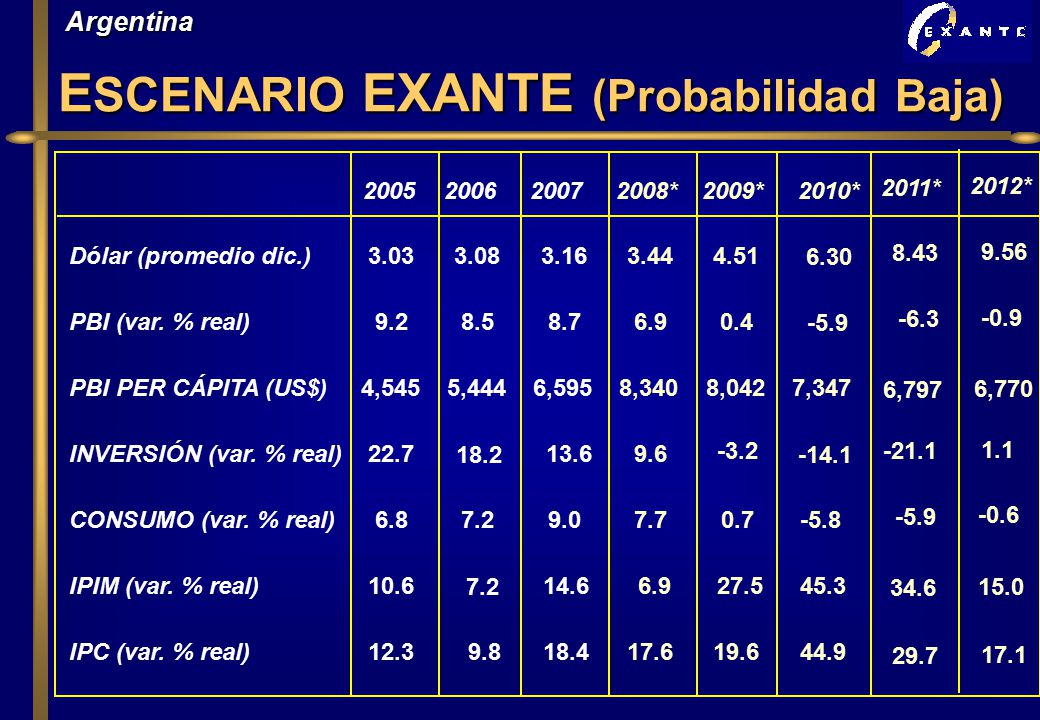 Argentina

EXANTE

ESCENARIO EXANTE (Probabilidad Baja)

| | 2005 | 2006 | 2007 | 2008* | 2009* | 2010* | 2011* | 2012* |
|---|---|---|---|---|---|---|---|---|
| Dólar (promedio dic.) | 3.03 | 3.08 | 3.16 | 3.44 | 4.51 | 6.30 | 8.43 | 9.56 |
| PBI (var. % real) | 9.2 | 8.5 | 8.7 | 6.9 | 0.4 | -5.9 | -6.3 | -0.9 |
| PBI PER CÁPITA (US$) | 4,545 | 5,444 | 6,595 | 8,340 | 8,042 | 7,347 | 6,797 | 6,770 |
| INVERSIÓN (var. % real) | 22.7 | 18.2 | 13.6 | 9.6 | -3.2 | -14.1 | -21.1 | 1.1 |
| CONSUMO (var. % real) | 6.8 | 7.2 | 9.0 | 7.7 | 0.7 | -5.8 | -5.9 | -0.6 |
| IPIM (var. % real) | 10.6 | 7.2 | 14.6 | 6.9 | 27.5 | 45.3 | 34.6 | 15.0 |
| IPC (var. % real) | 12.3 | 9.8 | 18.4 | 17.6 | 19.6 | 44.9 | 29.7 | 17.1 |